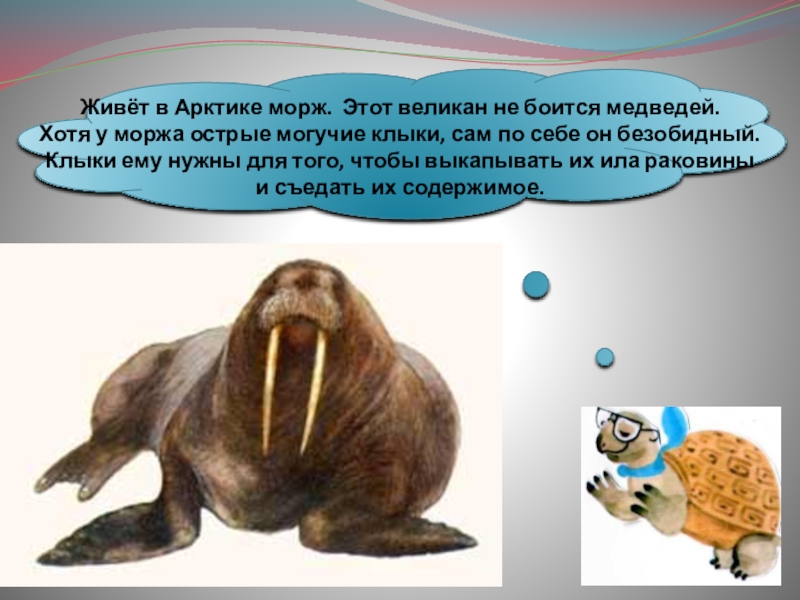 Живёт в Арктике морж. Этот великан не боится медведей. Хотя у моржа острые могучие клыки, сам по себе он безобидный. Клыки ему нужны для того, чтобы выкапывать их ила раковины и съедать их содержимое.